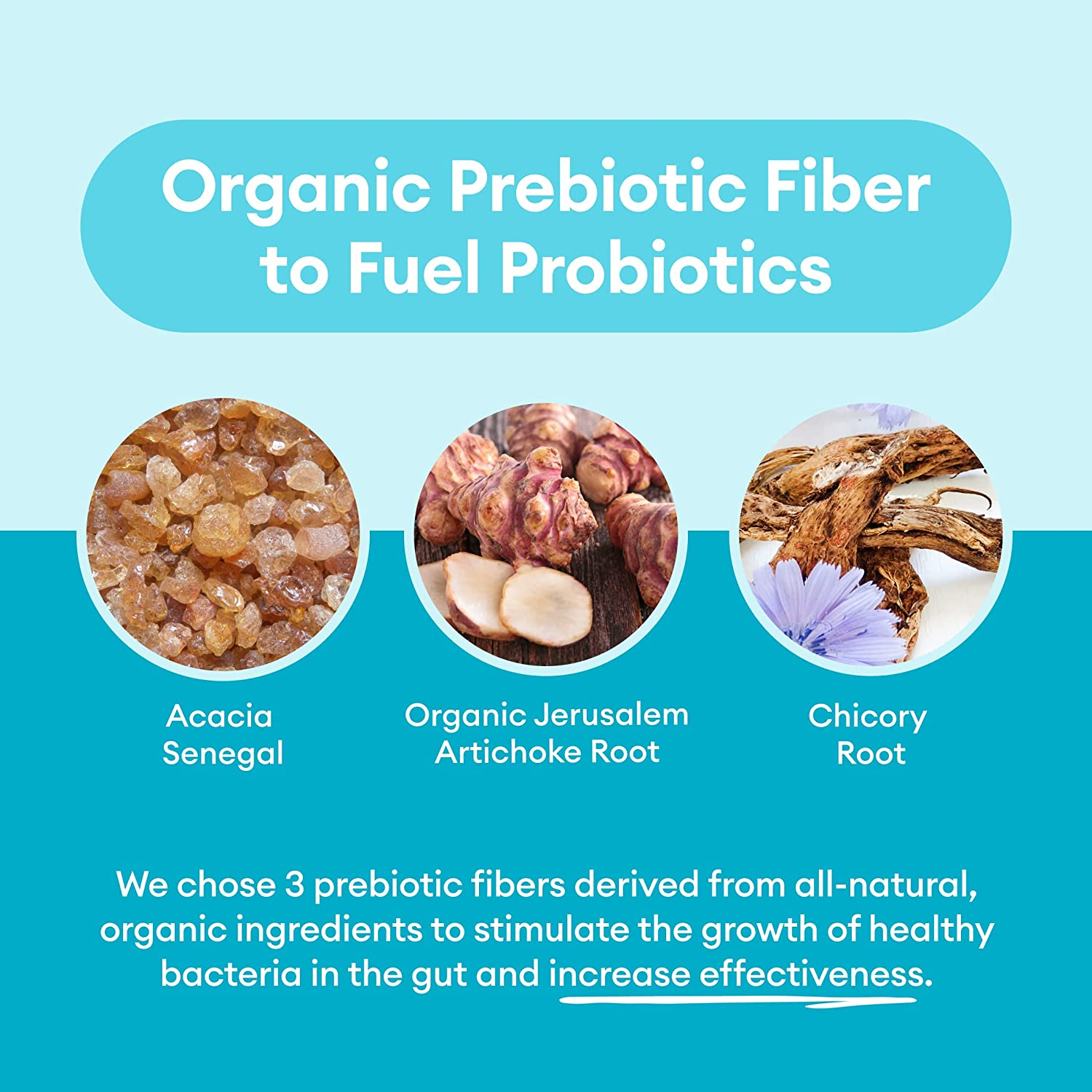 Organic Prebiotic Fiber to Fuel Probiotics

Acacia Senegal

Organic Jerusalem Artichoke Root

Chicory Root

We chose 3 prebiotic fibers derived from all-natural, organic ingredients to stimulate the growth of healthy bacteria in the gut and increase effectiveness.